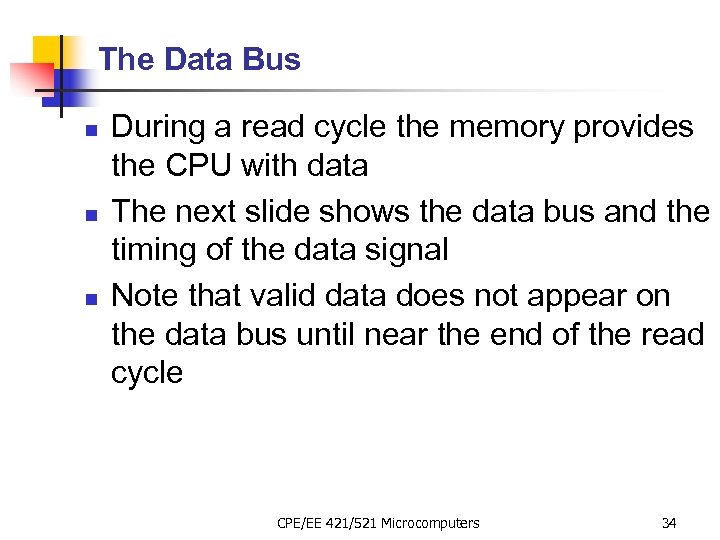 The Data Bus

- During a read cycle the memory provides the CPU with data
- The next slide shows the data bus and the timing of the data signal
- Note that valid data does not appear on the data bus until near the end of the read cycle

CPE/EE 421/521 Microcomputers

34